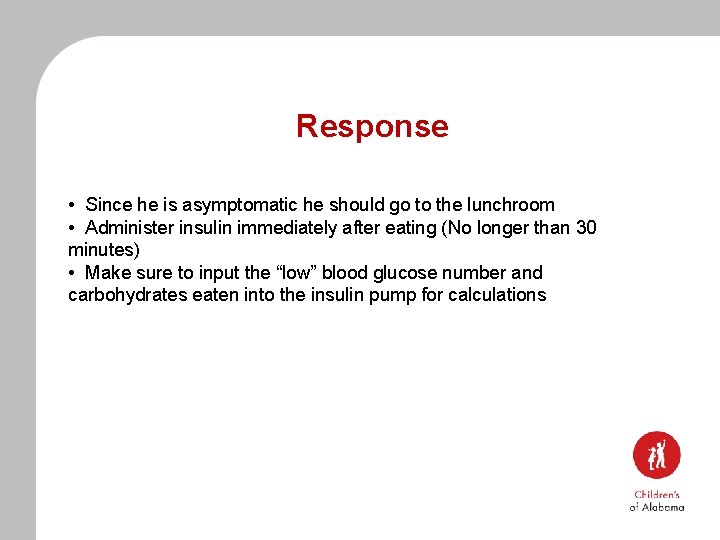 Response

• Since he is asymptomatic he should go to the lunchroom
• Administer insulin immediately after eating (No longer than 30 minutes)
• Make sure to input the “low” blood glucose number and carbohydrates eaten into the insulin pump for calculations

Children's of Alabama